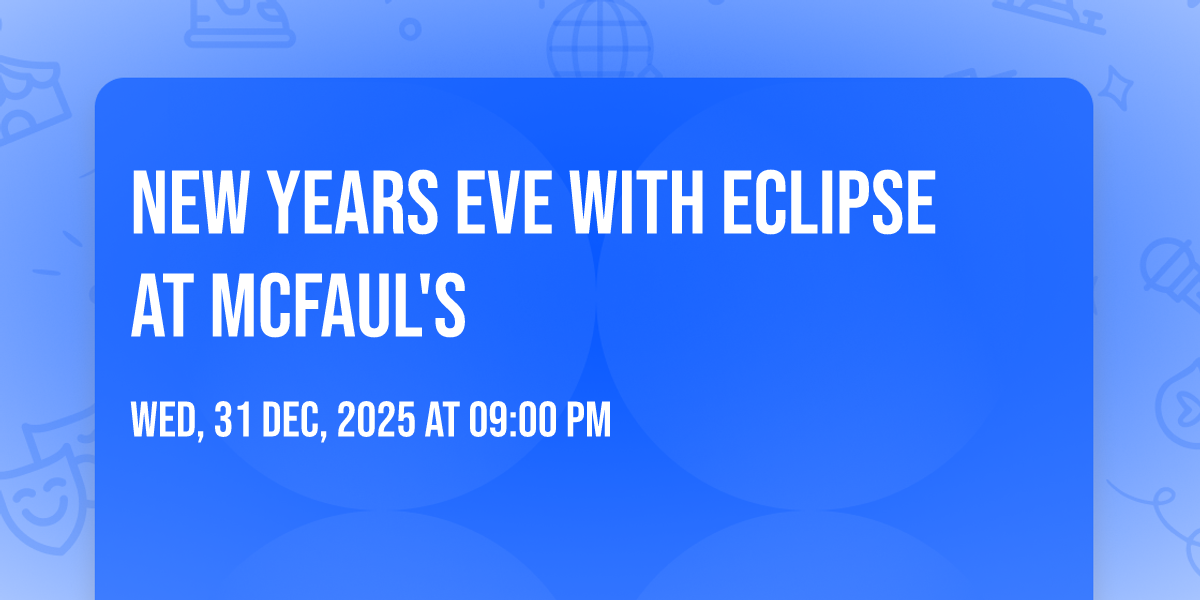 NEW YEARS EVE WITH ECLIPSE AT MCFAUL'S

WED, 31 DEC, 2025 AT 09:00 PM